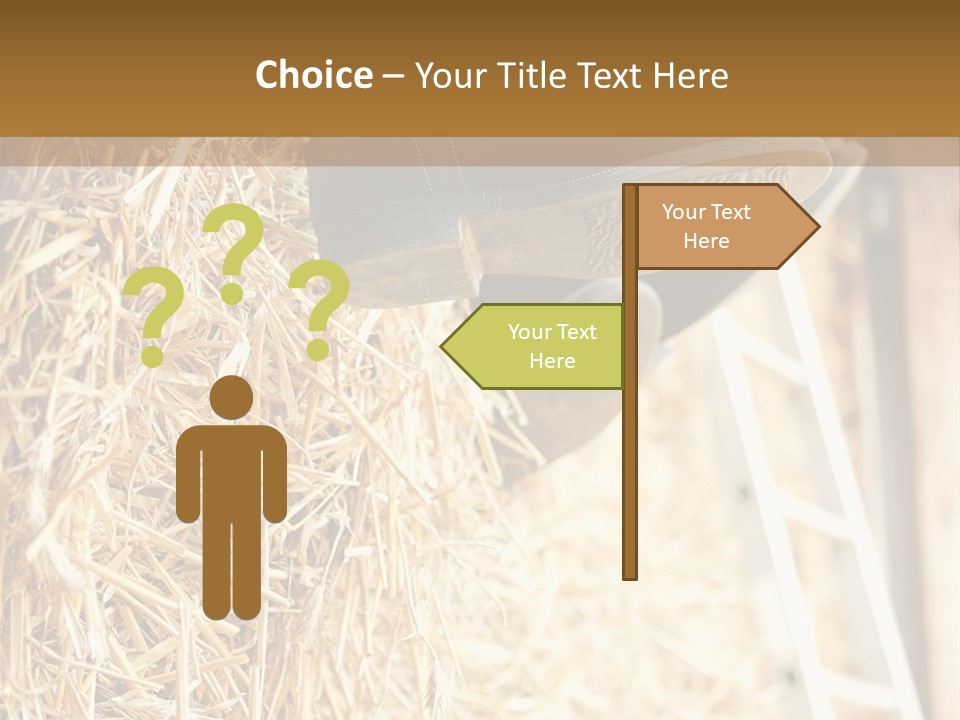 Choice – Your Title Text Here

? ? ?

Your Text Here

Your Text Here